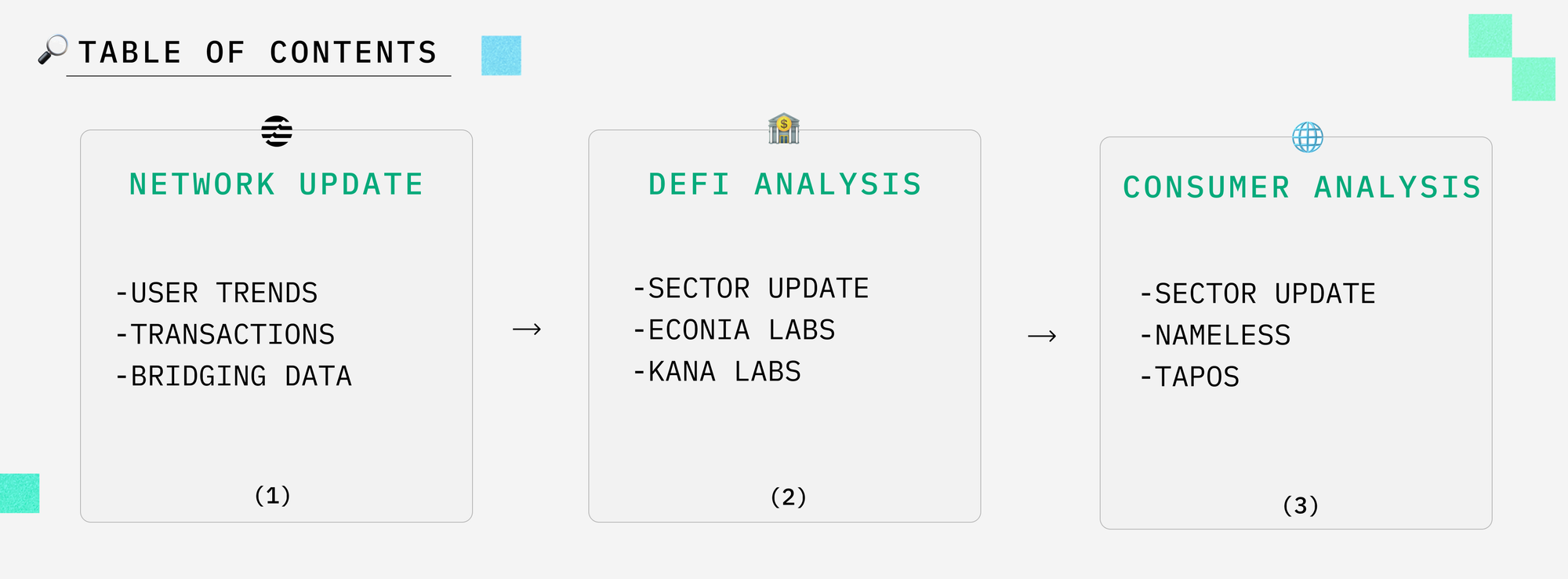 TABLE OF CONTENTS

NETWORK UPDATE

-USER TRENDS
-TRANSACTIONS
-BRIDGING DATA

(1)

→

DEFI ANALYSIS

-SECTOR UPDATE
-ECONIA LABS
-KANA LABS

(2)

→

CONSUMER ANALYSIS

-SECTOR UPDATE
-NAMELESS
-TAPOS

(3)